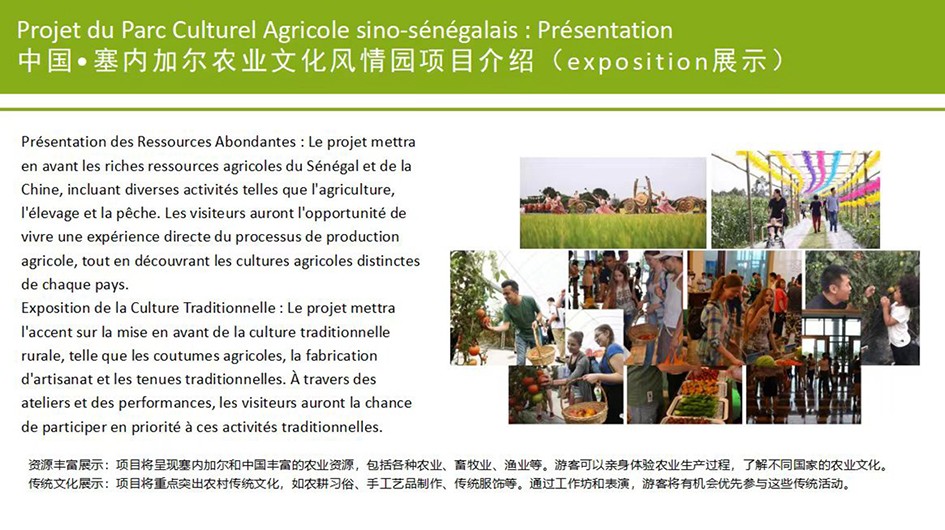 Projet du Parc Culturel Agricole sino-sénégalais : Présentation
中国•塞内加尔农业文化风情园项目介绍（exposition展示）

Présentation des Ressources Abondantes : Le projet mettra en avant les riches ressources agricoles du Sénégal et de la Chine, incluant diverses activités telles que l'agriculture, l'élevage et la pêche. Les visiteurs auront l'opportunité de vivre une expérience directe du processus de production agricole, tout en découvrant les cultures agricoles distinctes de chaque pays.
Exposition de la Culture Traditionnelle : Le projet mettra l'accent sur la mise en avant de la culture traditionnelle rurale, telle que les coutumes agricoles, la fabrication d'artisanat et les tenues traditionnelles. À travers des ateliers et des performances, les visiteurs auront la chance de participer en priorité à ces activités traditionnelles.

资源丰富展示：项目将呈现塞内加尔和中国丰富的农业资源，包括各种农业、畜牧业、渔业等。游客可以亲身体验农业生产过程，了解不同国家的农业文化。
传统文化展示：项目将重点突出农村传统文化，如农耕习俗、手工艺品制作、传统服饰等。通过工作坊和表演，游客将有机会优先参与这些传统活动。